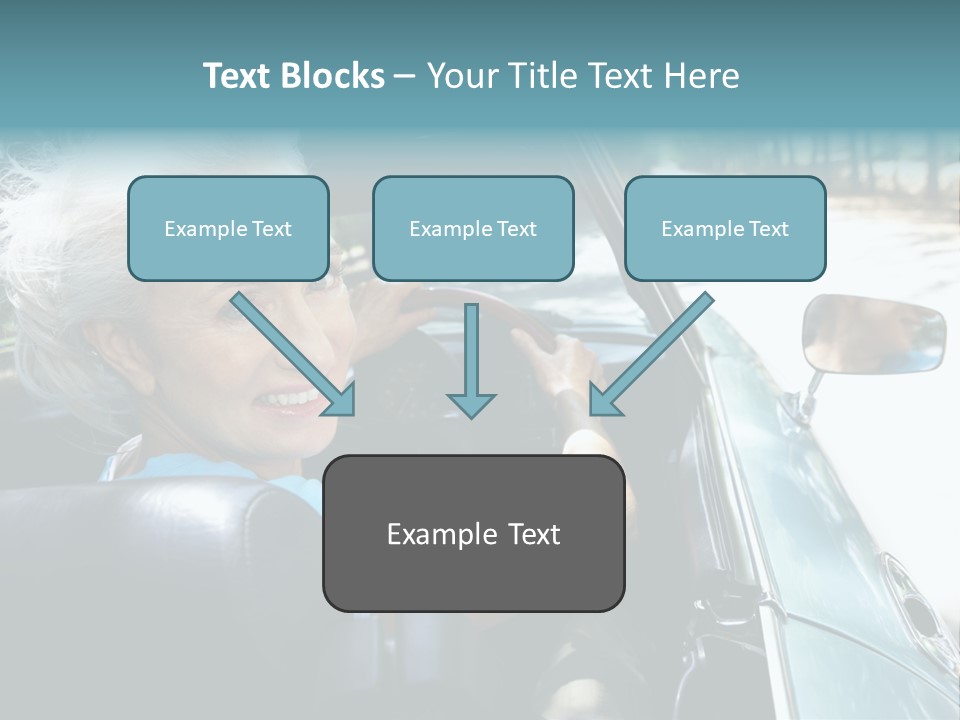 Text Blocks – Your Title Text Here

Example Text

Example Text

Example Text

Example Text